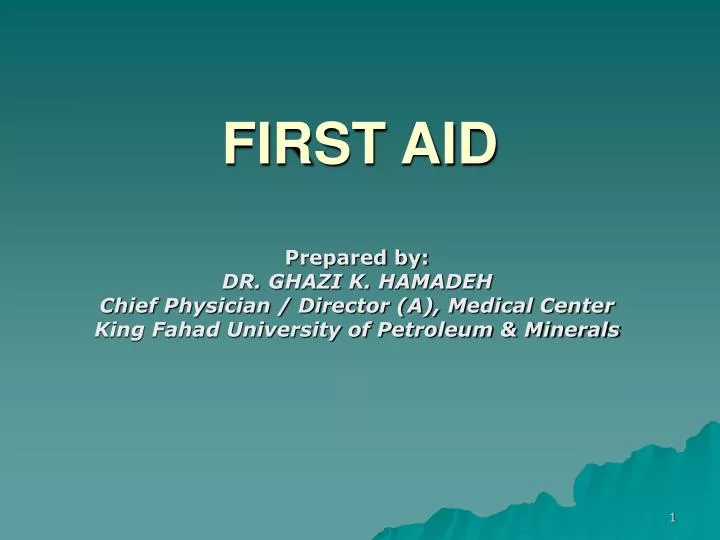 FIRST AID

Prepared by:
DR. GHAZI K. HAMADEH
Chief Physician / Director (A), Medical Center
King Fahad University of Petroleum & Minerals

1